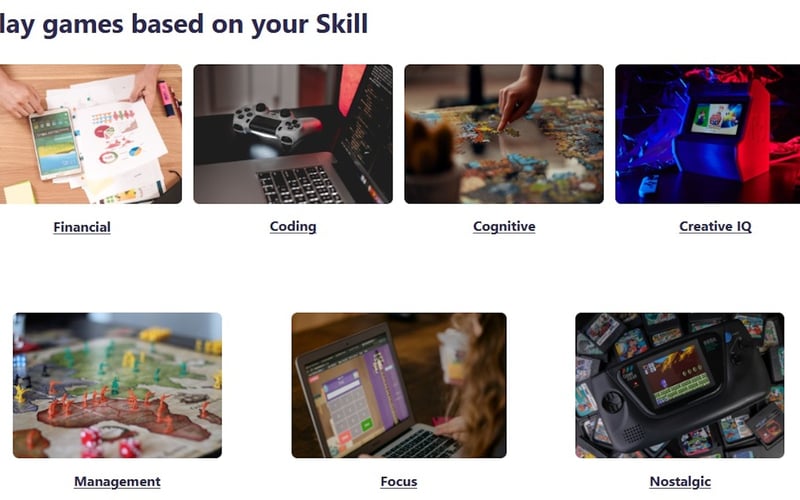 lay games based on your Skill

Financial

Coding

Cognitive

Creative IQ

Management

Focus

Nostalgic